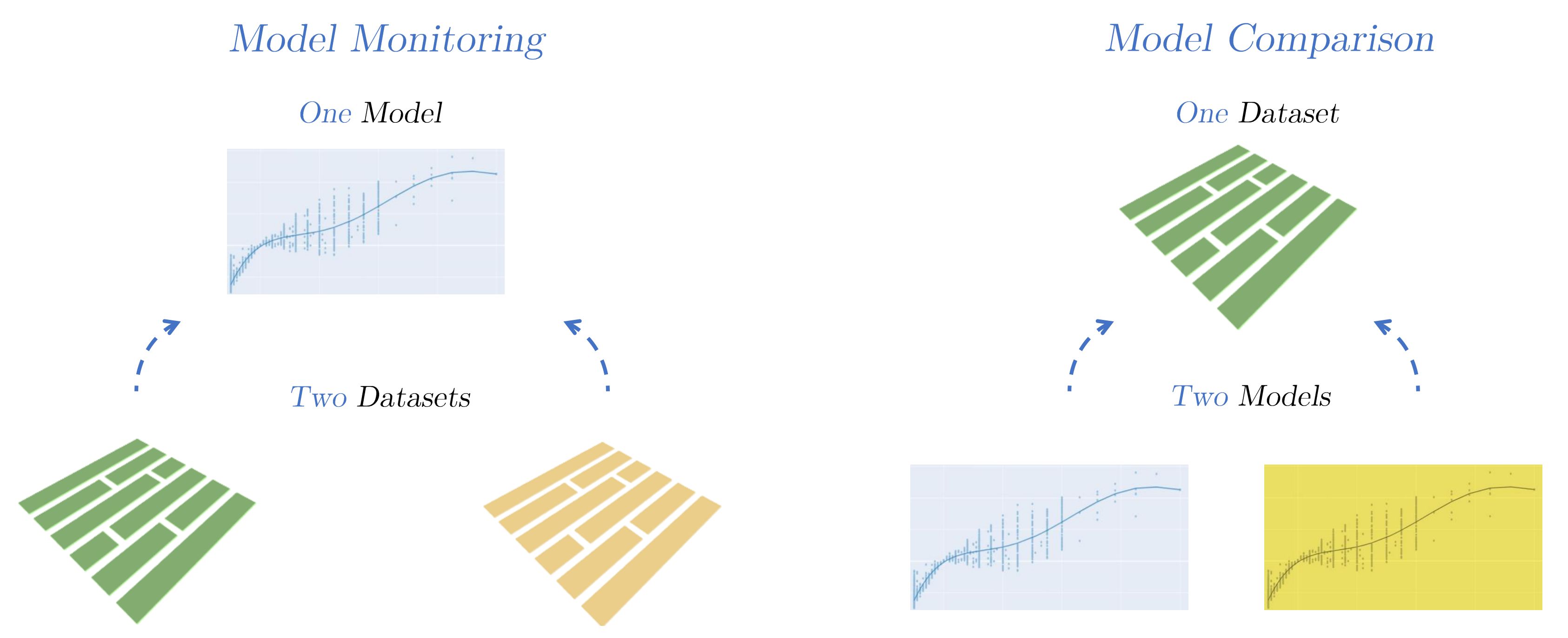 Model Monitoring

One Model

Two Datasets

Model Comparison

One Dataset

Two Models